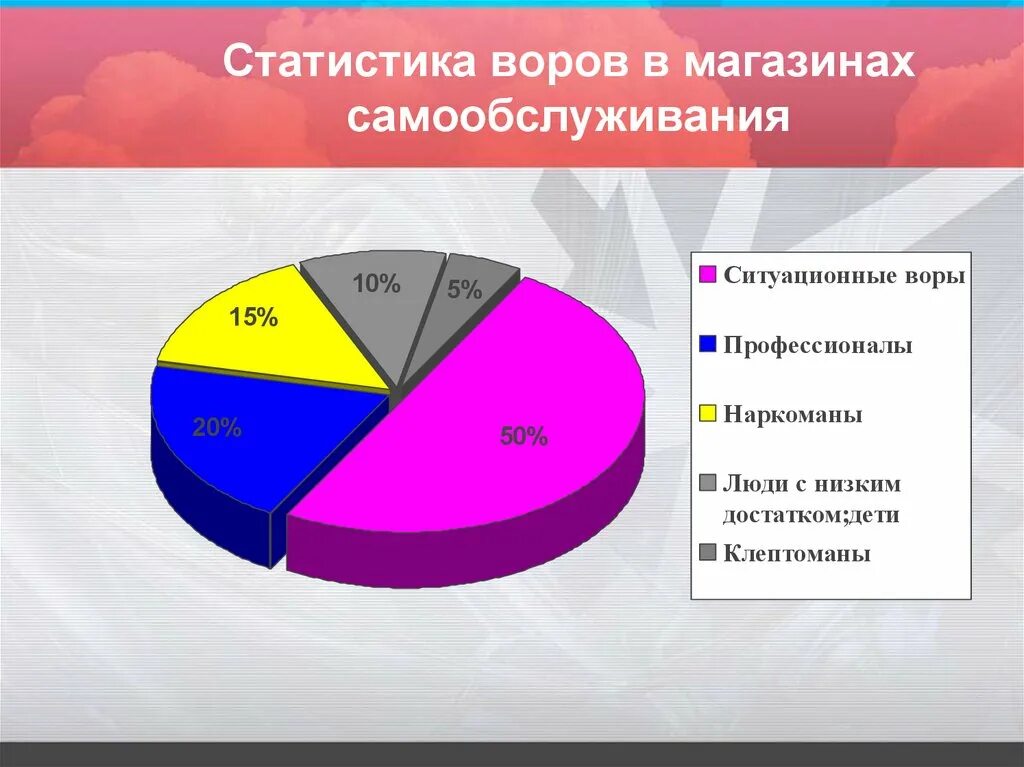 Статистика воров в магазинах самообслуживания

10%
5%
15%
20%
50%

Ситуационные воры
Профессионалы
Наркоманы
Люди с низким достатком;дети
Клептоманы